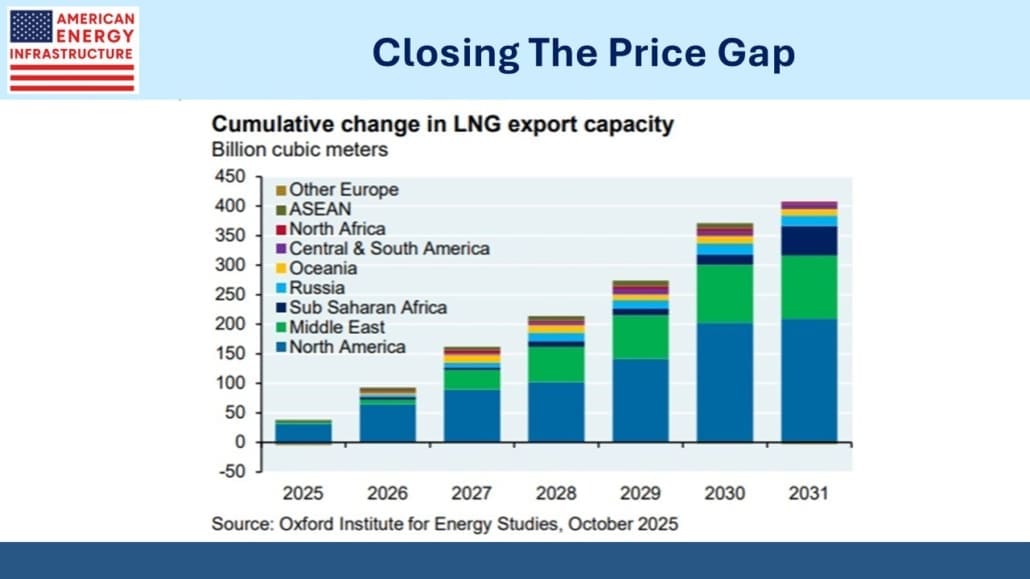 AMERICAN ENERGY INFRASTRUCTURE

Closing The Price Gap

Cumulative change in LNG export capacity
Billion cubic meters

450
400
350
300
250
200
150
100
50
0
-50

Other Europe
ASEAN
North Africa
Central & South America
Oceania
Russia
Sub Saharan Africa
Middle East
North America

2025 2026 2027 2028 2029 2030 2031

Source: Oxford Institute for Energy Studies, October 2025